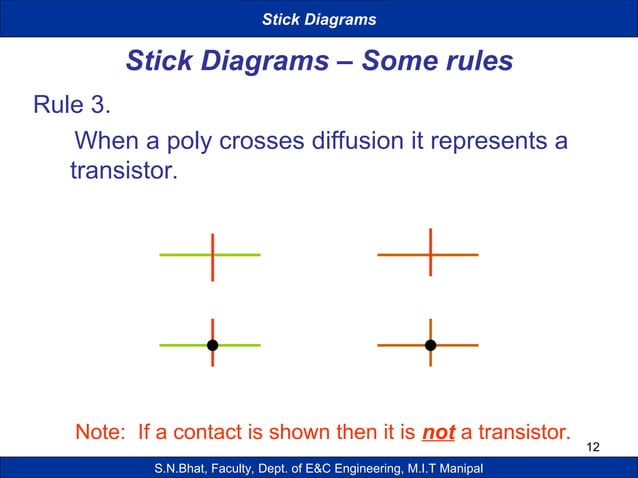 Stick Diagrams

Stick Diagrams – Some rules

Rule 3.

When a poly crosses diffusion it represents a transistor.

Note: If a contact is shown then it is not a transistor.

12

S.N.Bhat, Faculty, Dept. of E&C Engineering, M.I.T Manipal